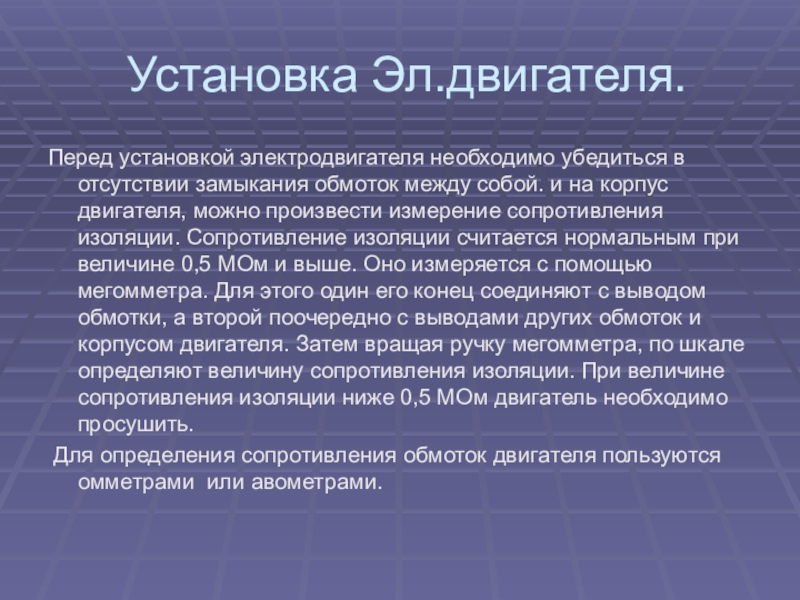 Установка Эл.двигателя.

Перед установкой электродвигателя необходимо убедиться в отсутствии замыкания обмоток между собой. и на корпус двигателя, можно произвести измерение сопротивления изоляции. Сопротивление изоляции считается нормальным при величине 0,5 МОм и выше. Оно измеряется с помощью мегомметра. Для этого один его конец соединяют с выводом обмотки, а второй поочередно с выводами других обмоток и корпусом двигателя. Затем вращая ручку мегомметра, по шкале определяют величину сопротивления изоляции. При величине сопротивления изоляции ниже 0,5 МОм двигатель необходимо просушить.

Для определения сопротивления обмоток двигателя пользуются омметрами или авометрами.